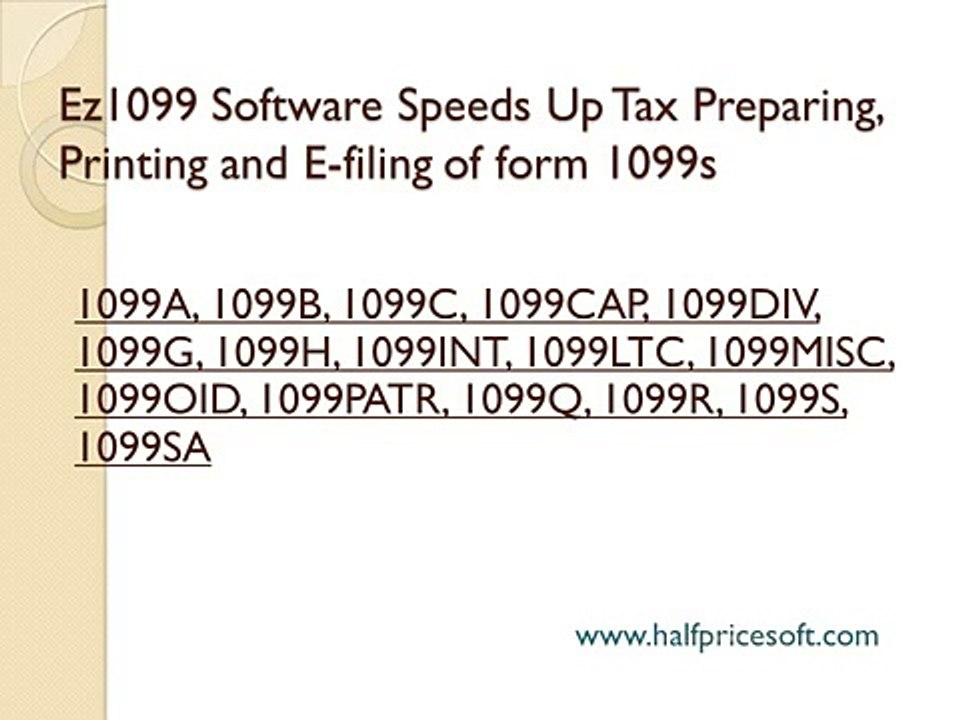 Ez1099 Software Speeds Up Tax Preparing, Printing and E-filing of form 1099s

1099A, 1099B, 1099C, 1099CAP, 1099DIV, 1099G, 1099H, 1099INT, 1099LTC, 1099MISC, 1099OID, 1099PATR, 1099Q, 1099R, 1099S, 1099SA

www.halfpricesoft.com